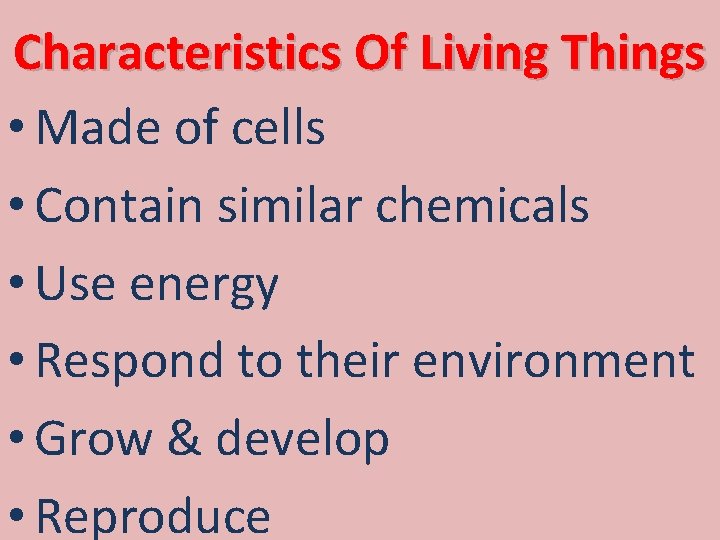 Characteristics Of Living Things

• Made of cells
• Contain similar chemicals
• Use energy
• Respond to their environment
• Grow & develop
• Reproduce